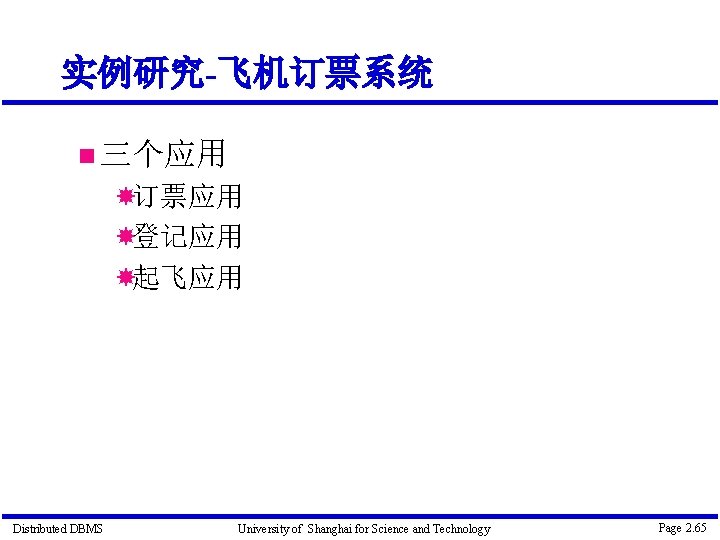 实例研究-飞机订票系统

三个应用

订票应用

登记应用

起飞应用

Distributed DBMS

University of Shanghai for Science and Technology

Page 2.65